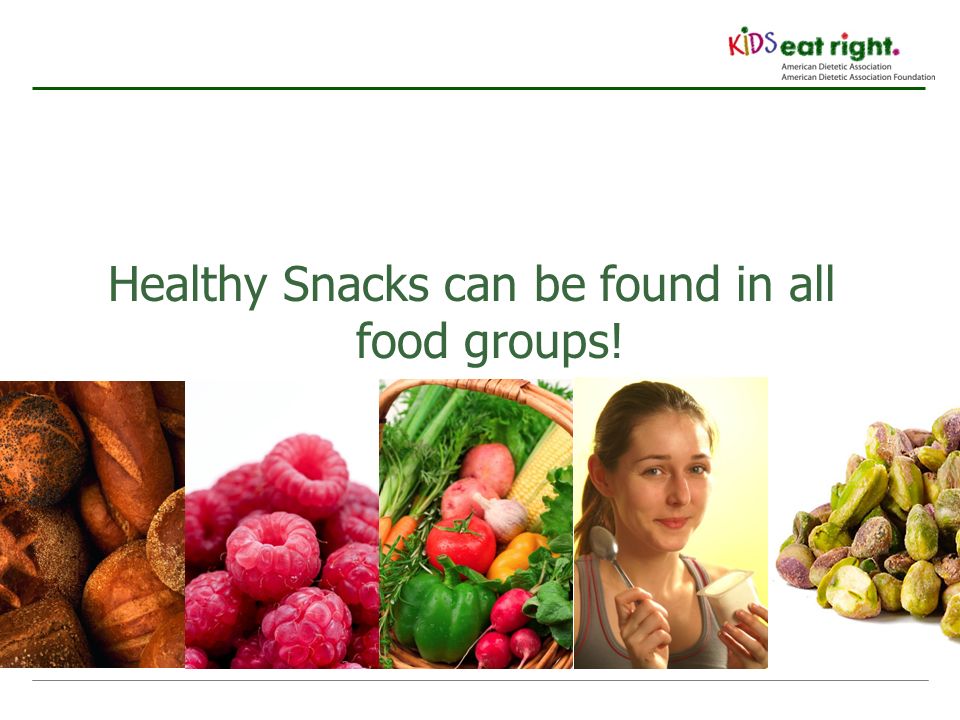 KIDS eat right.
American Dietetic Association
American Dietetic Association Foundation

Healthy Snacks can be found in all food groups!